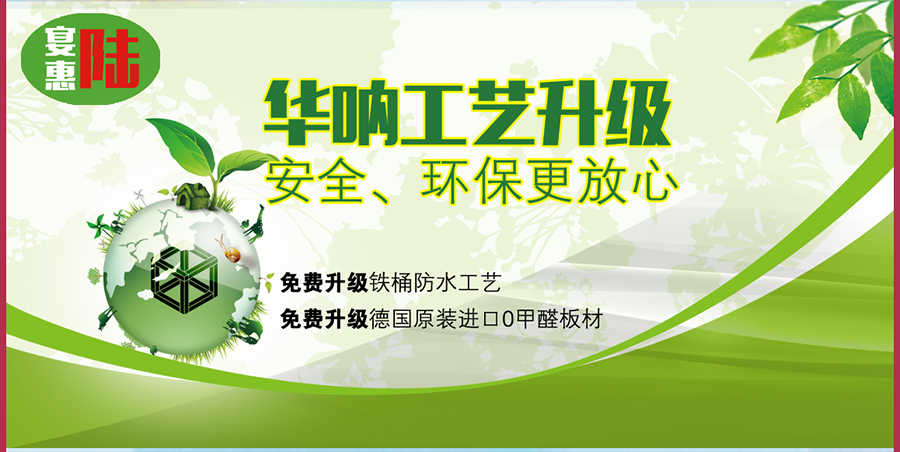 宴惠陆

华呐工艺升级
安全、环保更放心

免费升级铁桶防水工艺
免费升级德国原装进口0甲醛板材